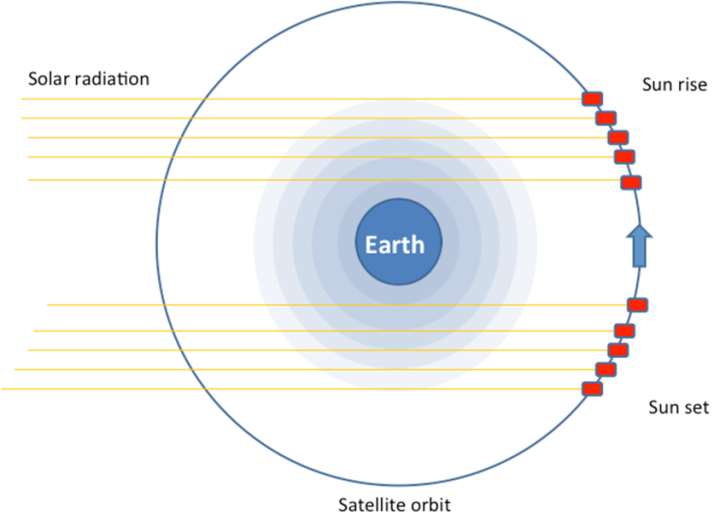 Solar radiation

Sun rise

Earth

Sun set

Satellite orbit